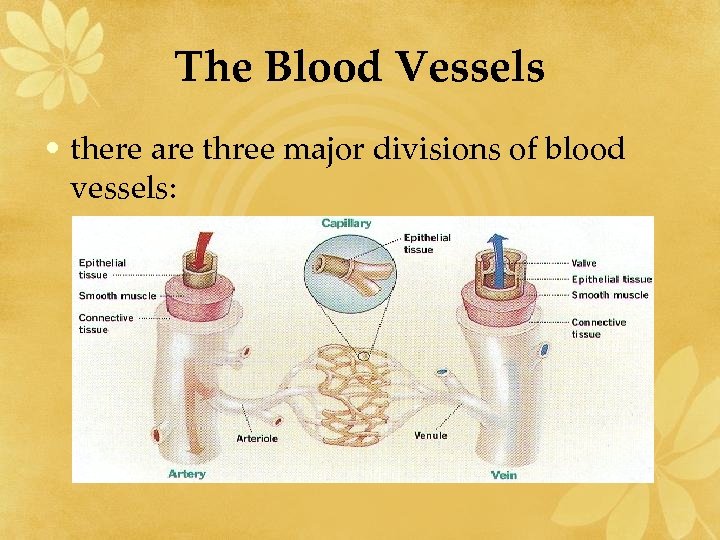 The Blood Vessels

• there are three major divisions of blood vessels:

Capillary

Epithelial tissue

Epithelial tissue

Smooth muscle

Connective tissue

Valve

Epithelial tissue

Smooth muscle

Connective tissue

Arteriole

Venule

Artery

Vein